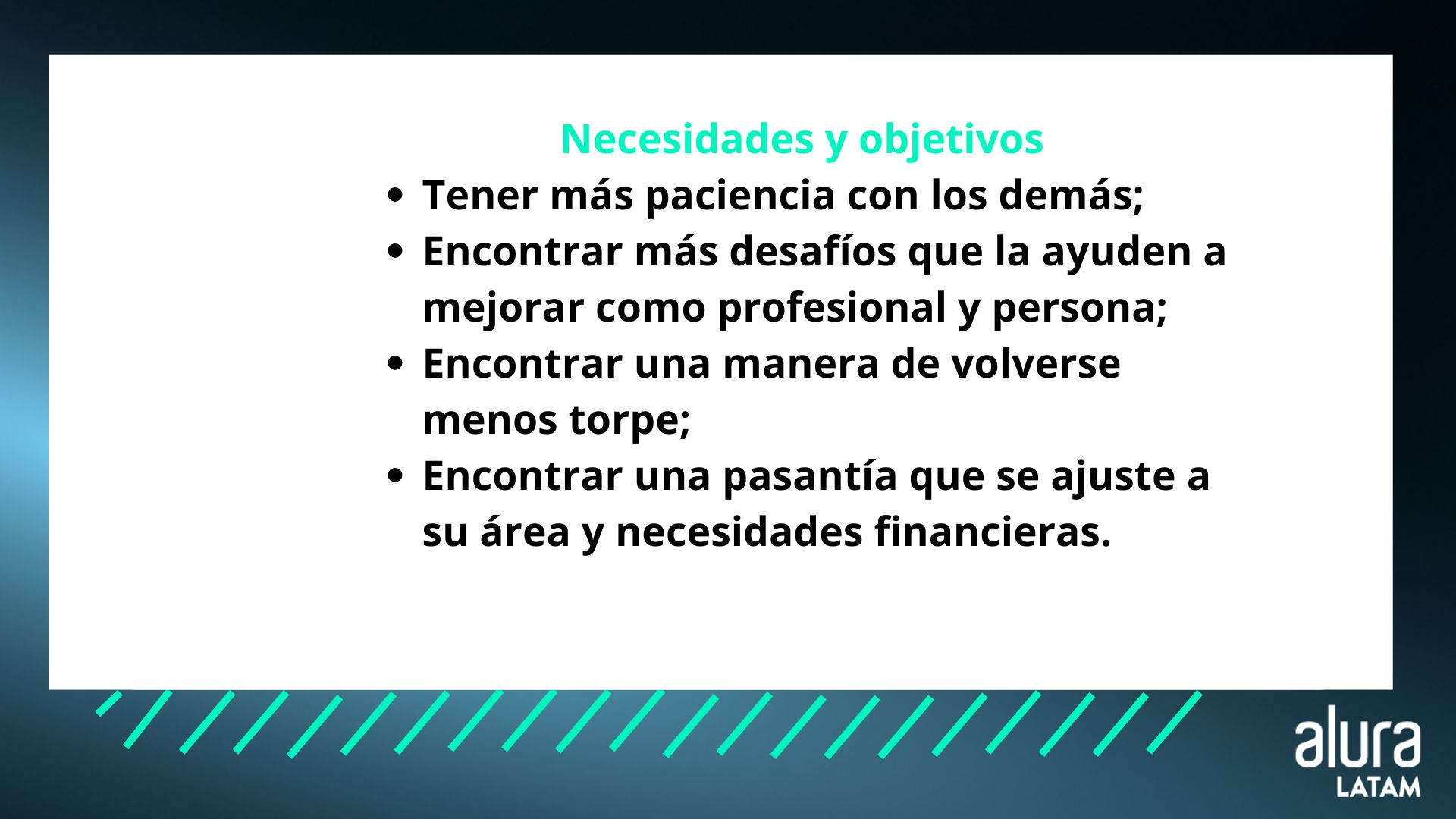 Necesidades y objetivos

- Tener más paciencia con los demás;
- Encontrar más desafíos que la ayuden a mejorar como profesional y persona;
- Encontrar una manera de volverse menos torpe;
- Encontrar una pasantía que se ajuste a su área y necesidades financieras.

alura
LATAM